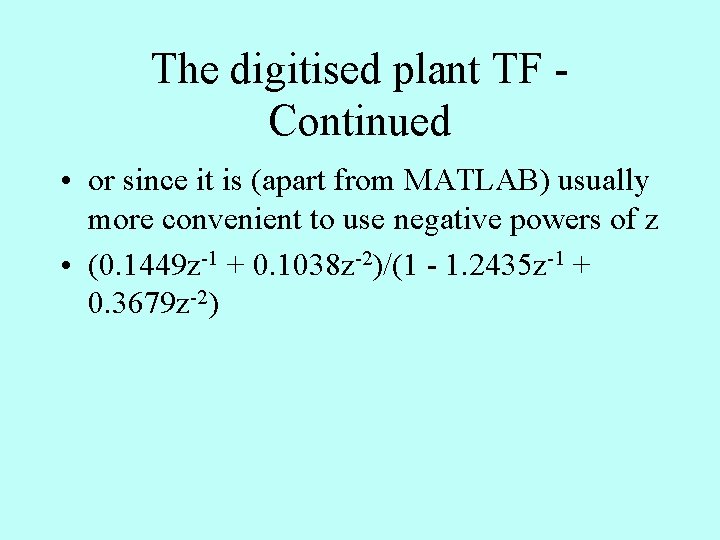 The digitised plant TF - Continued

• or since it is (apart from MATLAB) usually more convenient to use negative powers of z

• $(0.1449z^{-1} + 0.1038z^{-2})/(1 - 1.2435z^{-1} + 0.3679z^{-2})$